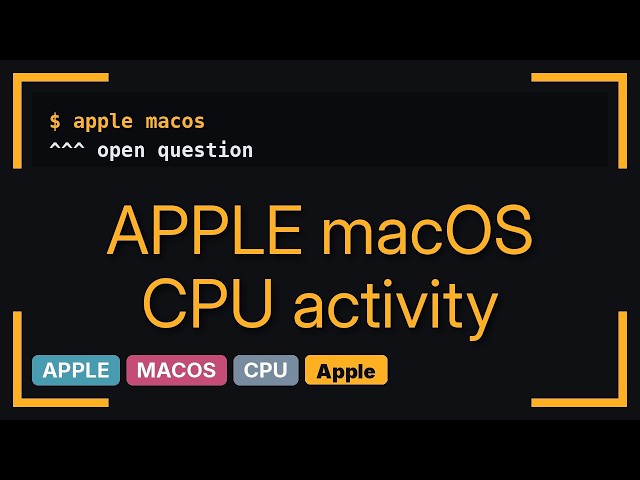 $ apple macos
^^^ open question

APPLE macOS
CPU activity

APPLE MACOS CPU Apple